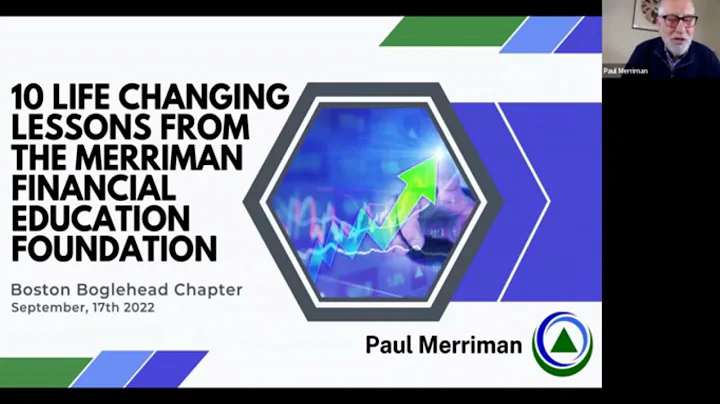 10 LIFE CHANGING LESSONS FROM THE MERRIMAN FINANCIAL EDUCATION FOUNDATION

Boston Boglehead Chapter
September, 17th 2022

Paul Merriman

Paul Merriman